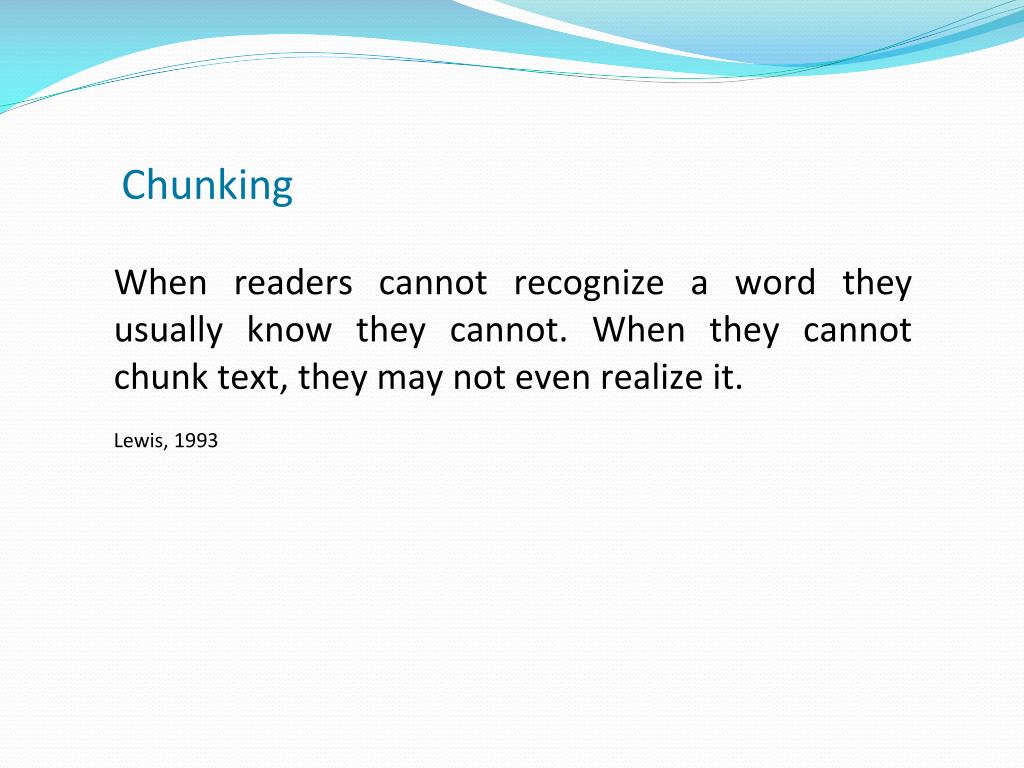 Chunking

When readers cannot recognize a word they usually know they cannot. When they cannot chunk text, they may not even realize it.

Lewis, 1993